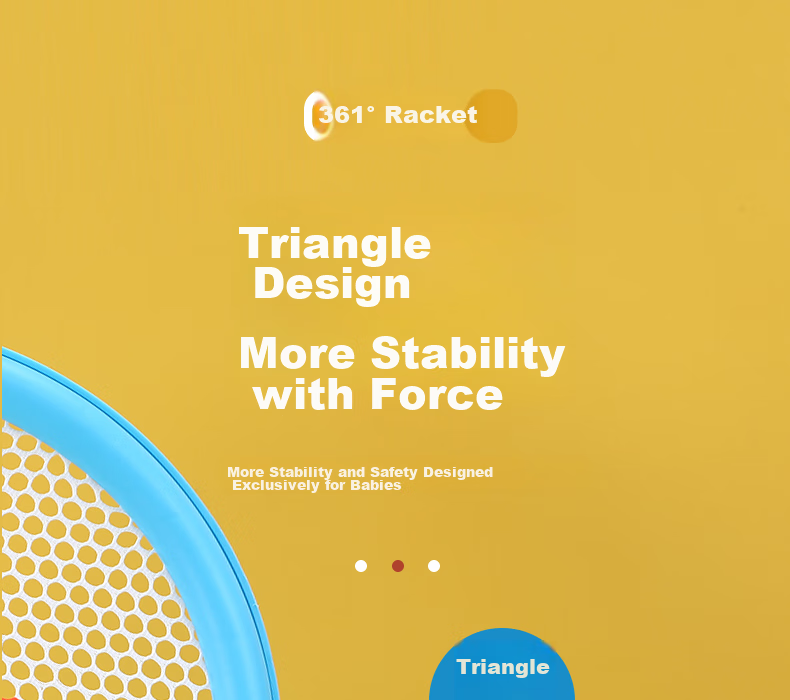 361° Racket

Triangle Design

More Stability with Force

More Stability and Safety Designed Exclusively for Babies

Triangle